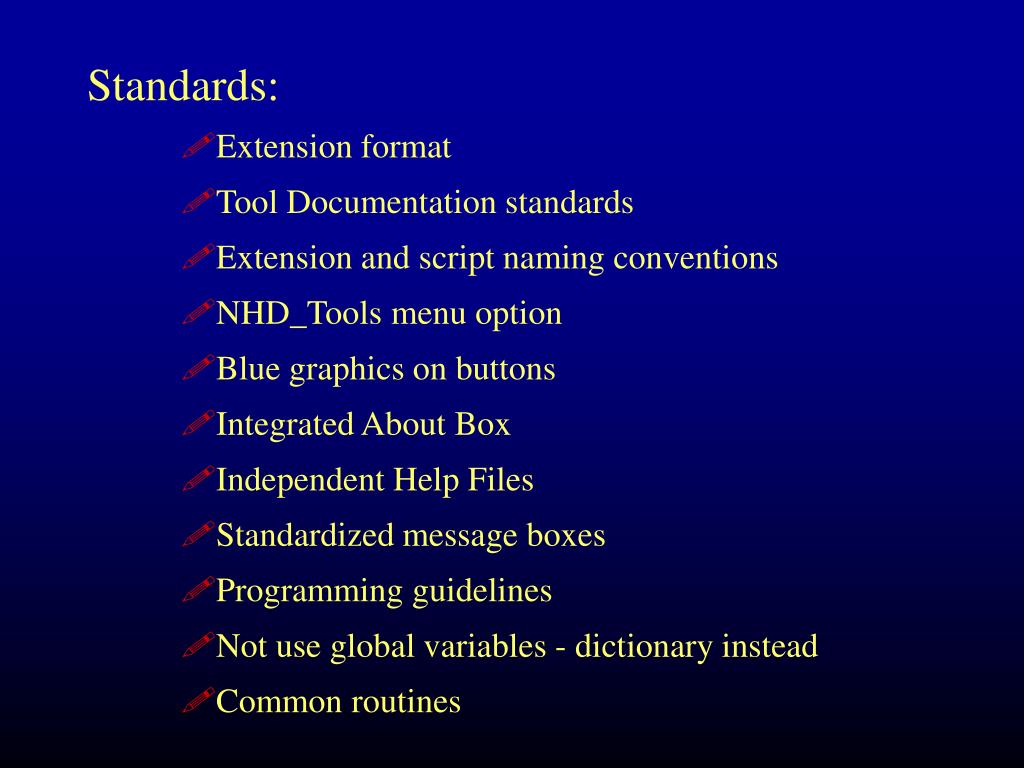 Standards:

Extension format

Tool Documentation standards

Extension and script naming conventions

NHD_Tools menu option

Blue graphics on buttons

Integrated About Box

Independent Help Files

Standardized message boxes

Programming guidelines

Not use global variables - dictionary instead

Common routines